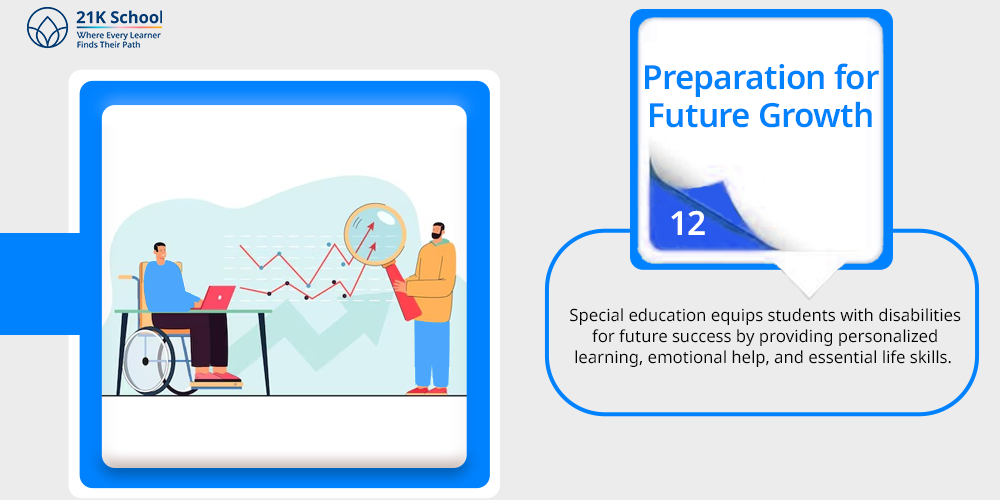 21K School
Where Every Learner Finds Their Path

Preparation for Future Growth

12

Special education equips students with disabilities for future success by providing personalized learning, emotional help, and essential life skills.